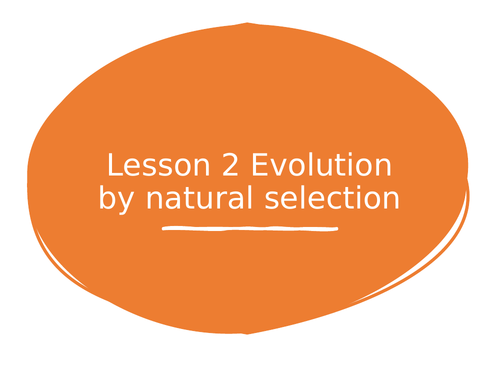 Lesson 2 Evolution by natural selection